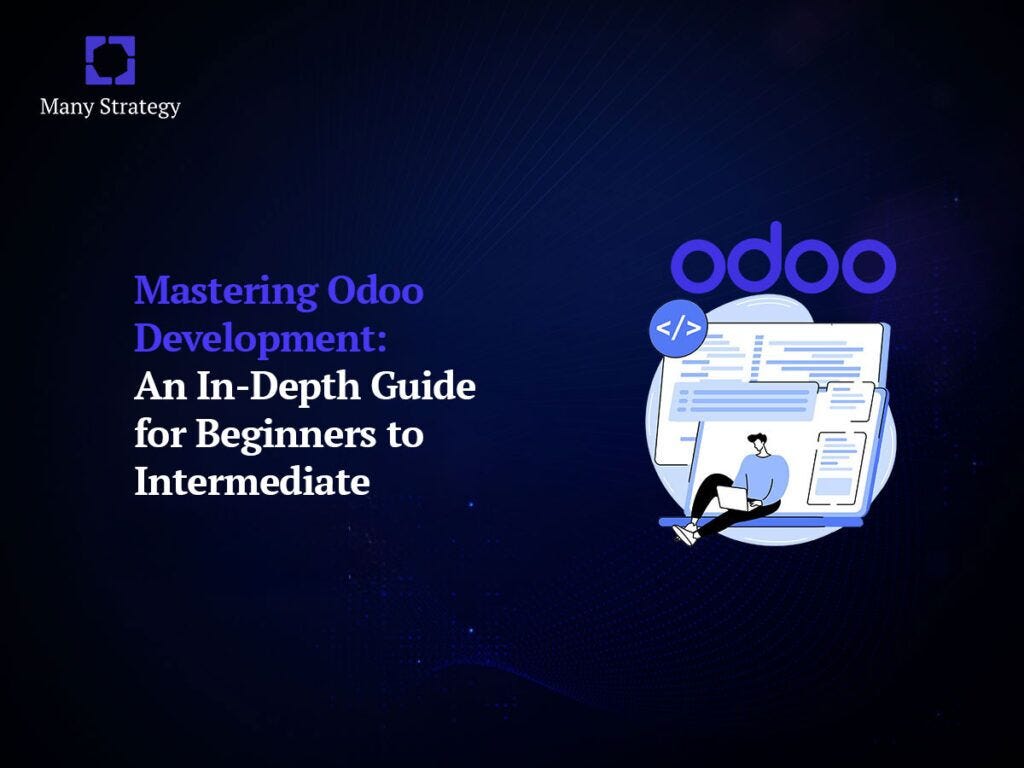 Many Strategy

Mastering Odoo Development: An In-Depth Guide for Beginners to Intermediate

odoo

</>